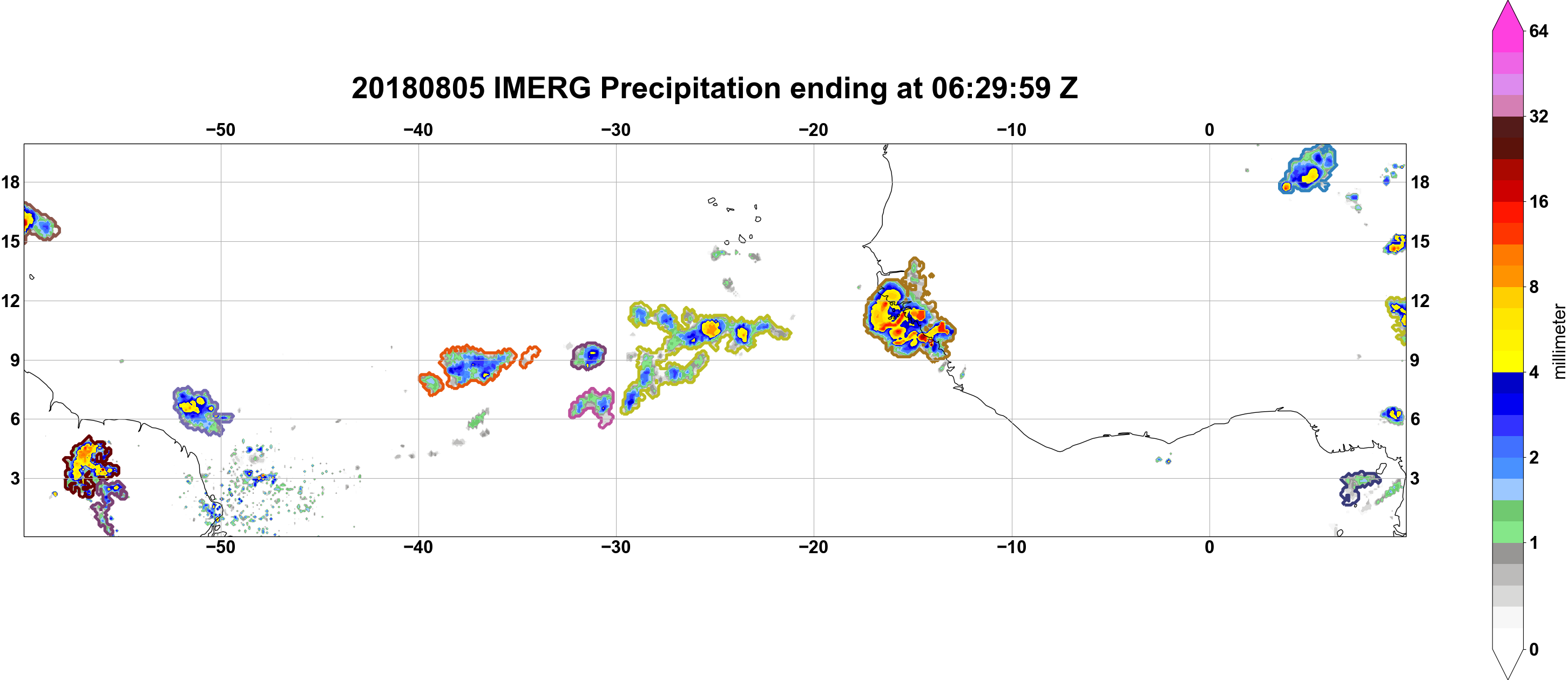 20180805 IMERG Precipitation ending at 06:29:59 Z

−50 −40 −30 −20 −10 0

18 15 12 9 6 3

18 15 12 9 6 3

−50 −40 −30 −20 −10 0

64
32
16
8
4
2
1
0
millimeter